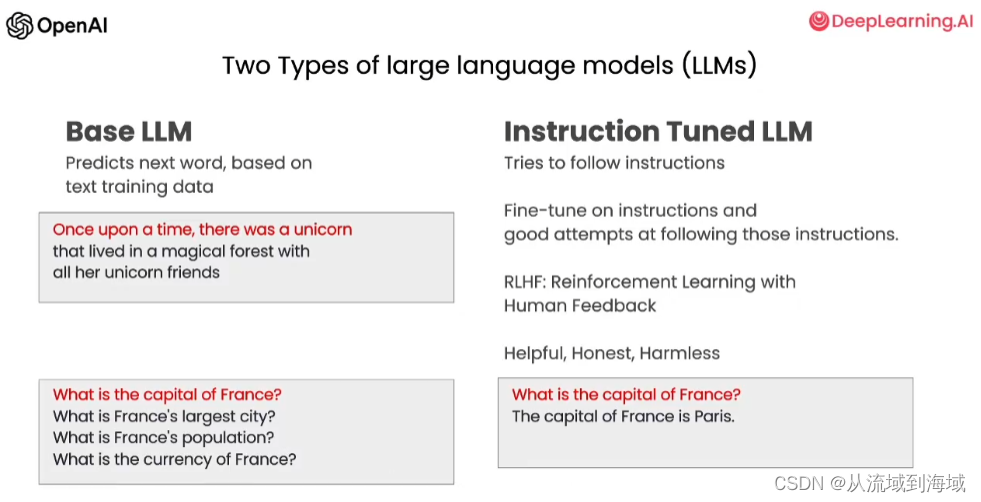 OpenAI

DeepLearning.AI

Two Types of large language models (LLMs)

Base LLM

Predicts next word, based on text training data

Once upon a time, there was a unicorn that lived in a magical forest with all her unicorn friends

What is the capital of France?
What is France's largest city?
What is France's population?
What is the currency of France?

Instruction Tuned LLM

Tries to follow instructions

Fine-tune on instructions and good attempts at following those instructions.

RLHF: Reinforcement Learning with Human Feedback

Helpful, Honest, Harmless

What is the capital of France?
The capital of France is Paris.

CSDN @从流域到海域